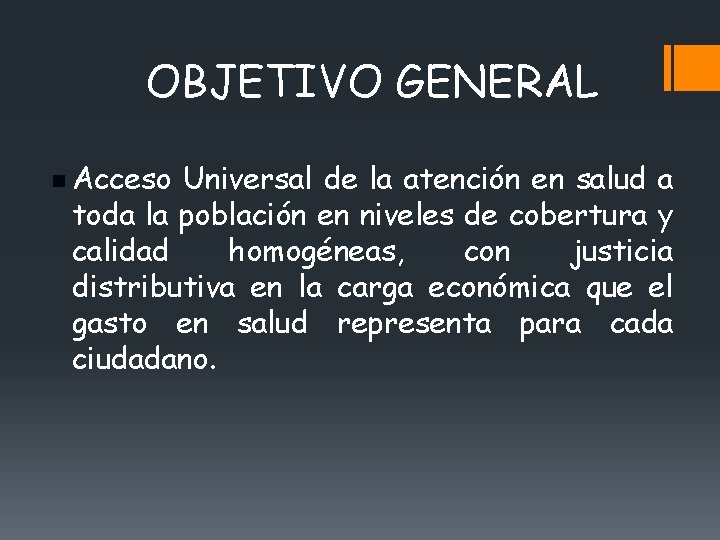 OBJETIVO GENERAL

Acceso Universal de la atención en salud a toda la población en niveles de cobertura y calidad homogéneas, con justicia distributiva en la carga económica que el gasto en salud representa para cada ciudadano.